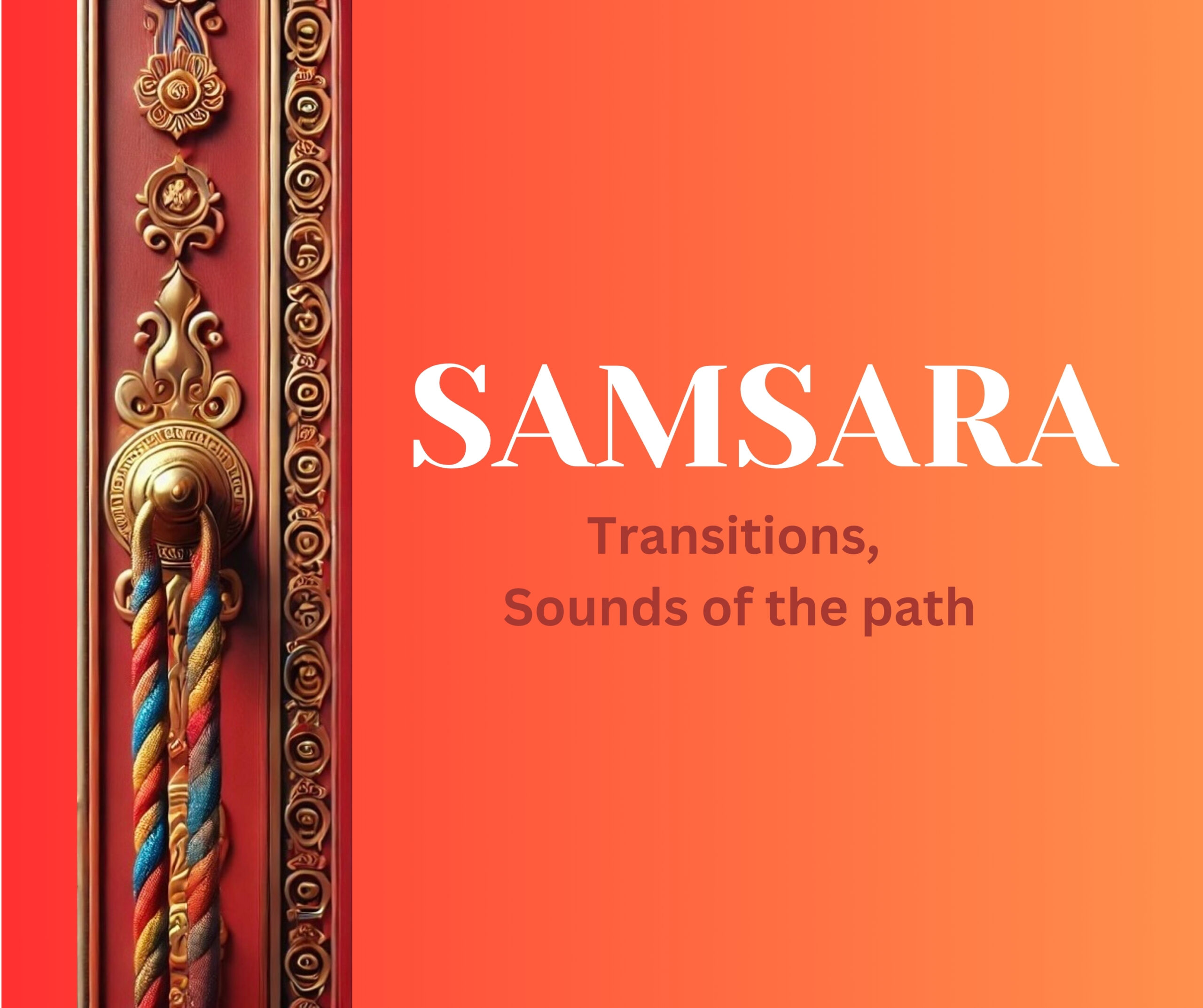 SAMSARA

Transitions,
Sounds of the path